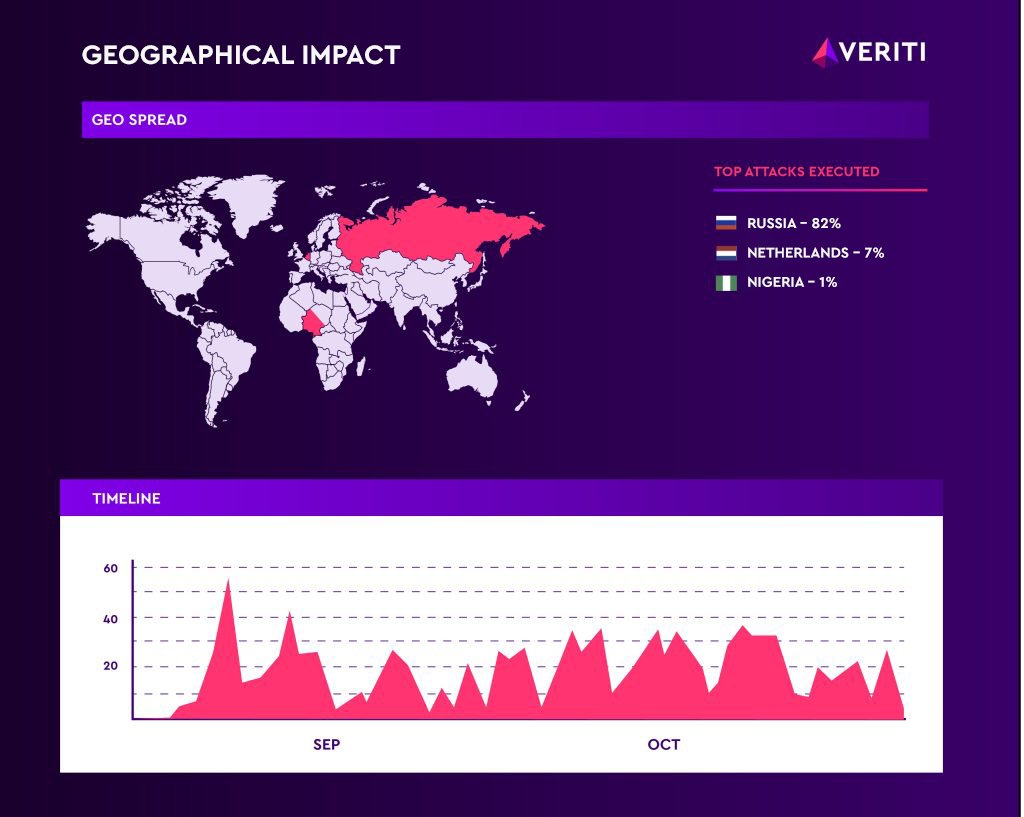 GEOGRAPHICAL IMPACT

VERITI

GEO SPREAD

TOP ATTACKS EXECUTED

RUSSIA – 82%

NETHERLANDS – 7%

NIGERIA – 1%

TIMELINE

60

40

20

SEP

OCT